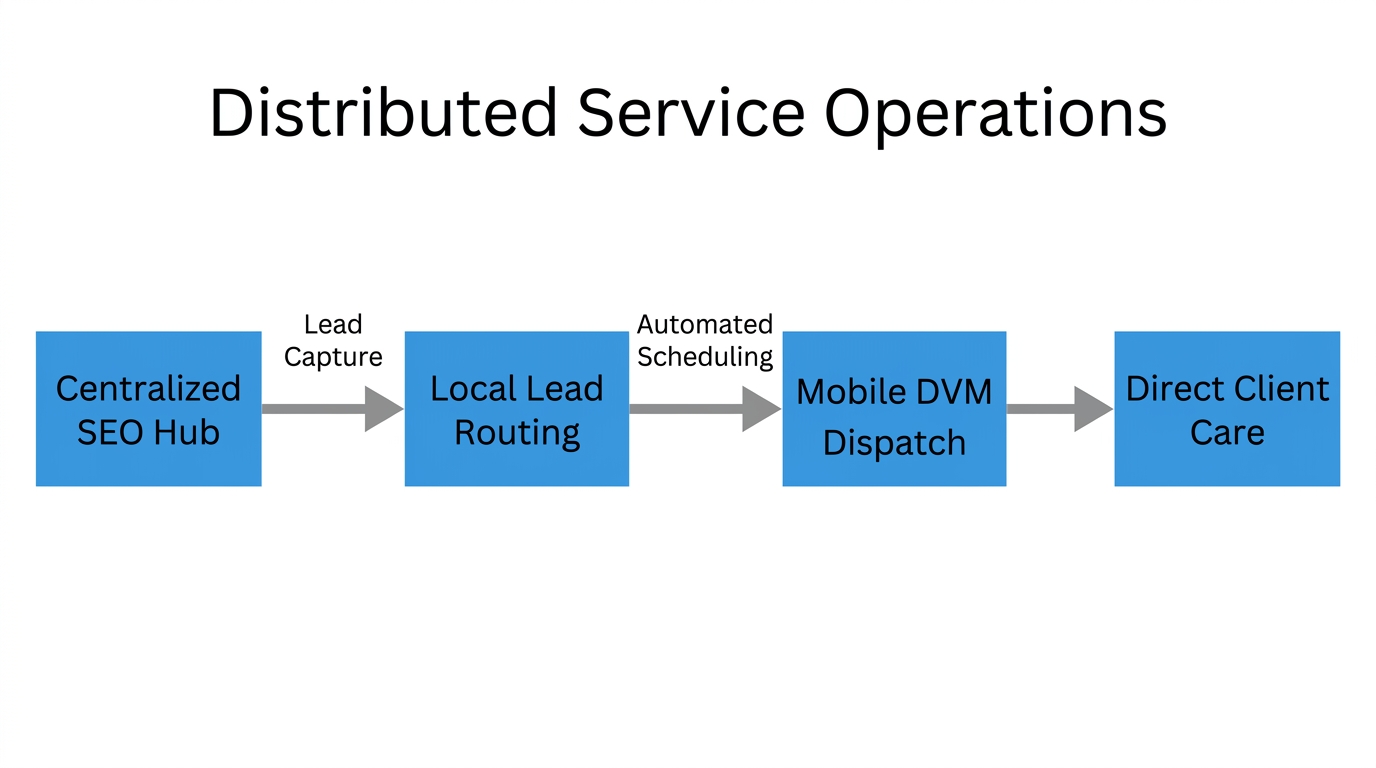 Distributed Service Operations

Centralized SEO Hub

Lead Capture

Local Lead Routing

Automated Scheduling

Mobile DVM Dispatch

Direct Client Care